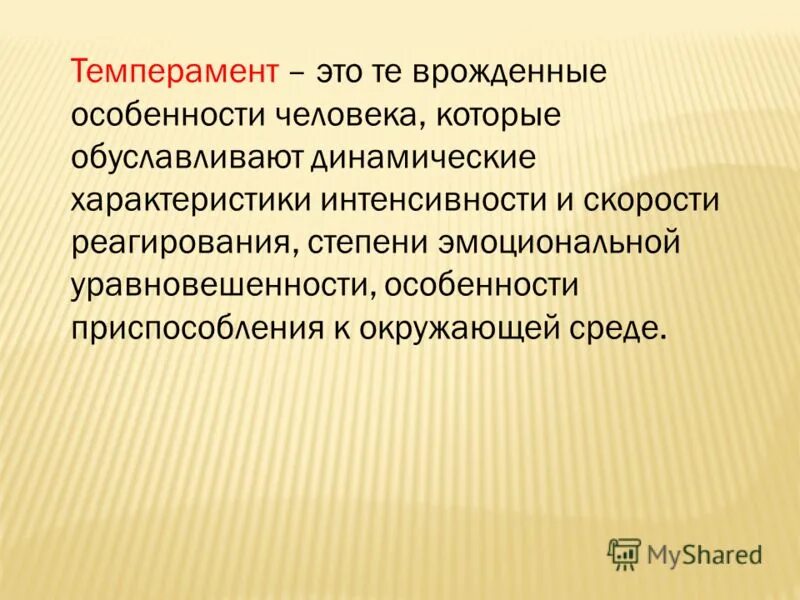 Темперамент – это те врожденные особенности человека, которые обуславливают динамические характеристики интенсивности и скорости реагирования, степени эмоциональной уравновешенности, особенности приспособления к окружающей среде.

MyShared